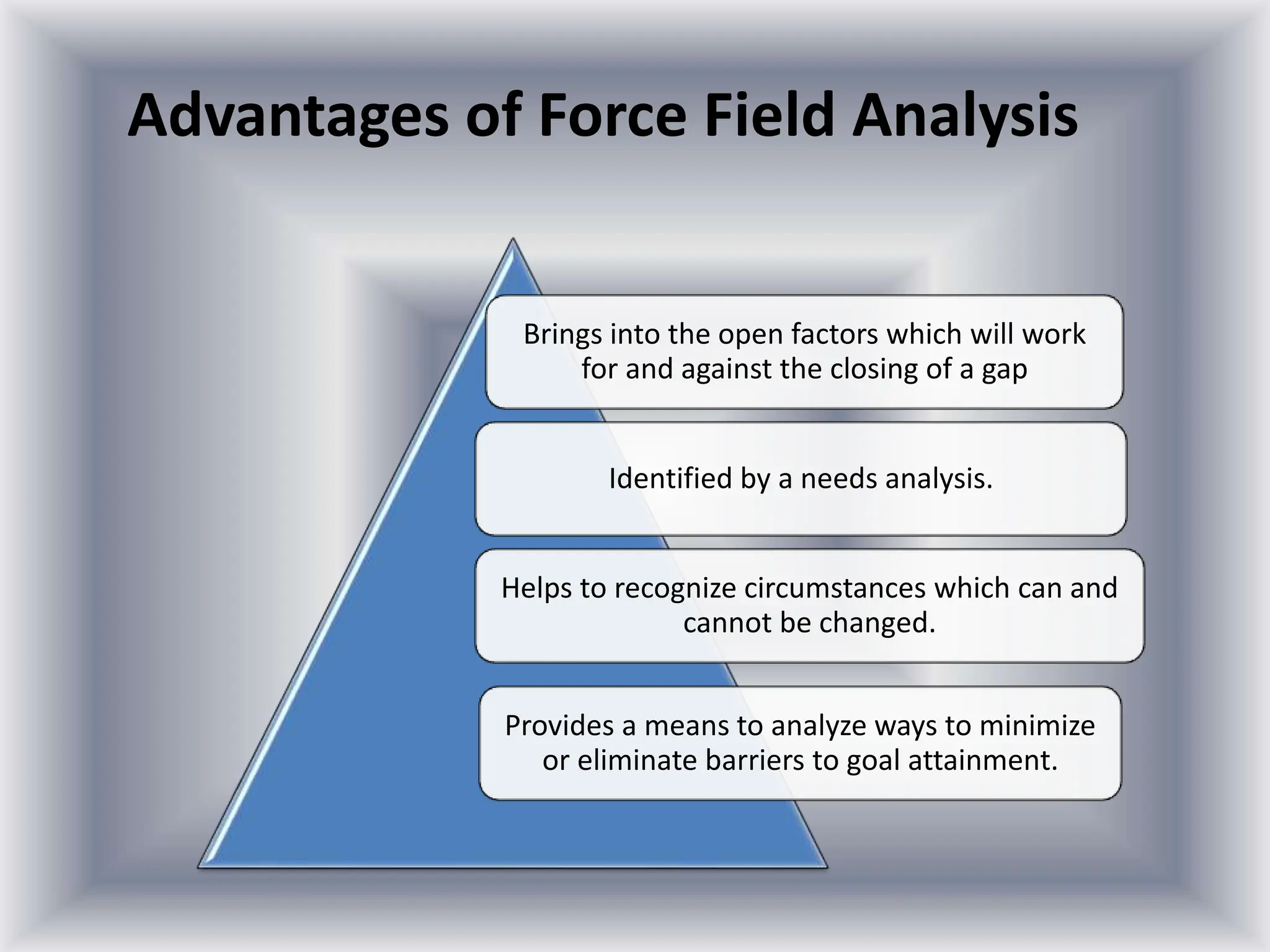 Advantages of Force Field Analysis

Brings into the open factors which will work for and against the closing of a gap

Identified by a needs analysis.

Helps to recognize circumstances which can and cannot be changed.

Provides a means to analyze ways to minimize or eliminate barriers to goal attainment.